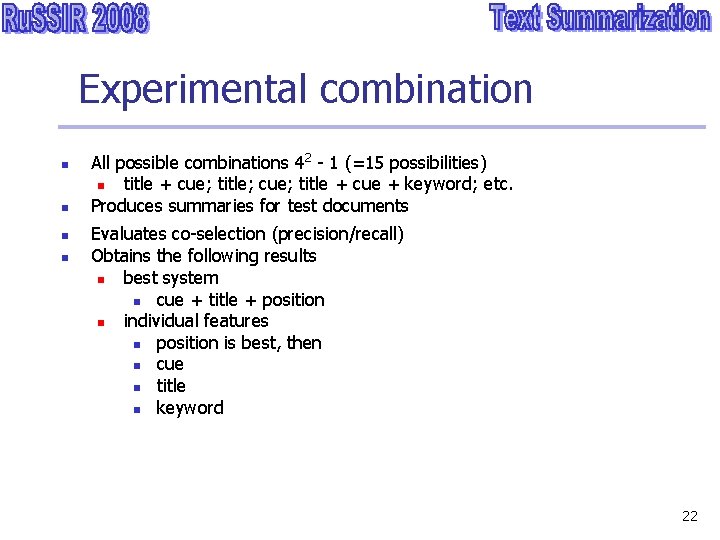 RuSSIR 2008

Text Summarization

Experimental combination

- All possible combinations $4^2$ - 1 (=15 possibilities)
  - title + cue; title; cue; title + cue + keyword; etc.
- Produces summaries for test documents
- Evaluates co-selection (precision/recall)
- Obtains the following results
  - best system
    - cue + title + position
  - individual features
    - position is best, then
    - cue
    - title
    - keyword

22